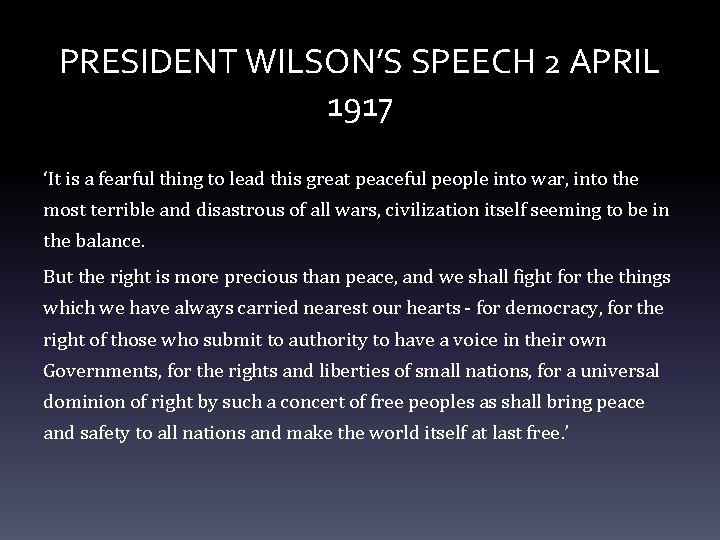 PRESIDENT WILSON'S SPEECH 2 APRIL 1917

'It is a fearful thing to lead this great peaceful people into war, into the most terrible and disastrous of all wars, civilization itself seeming to be in the balance.

But the right is more precious than peace, and we shall fight for the things which we have always carried nearest our hearts - for democracy, for the right of those who submit to authority to have a voice in their own Governments, for the rights and liberties of small nations, for a universal dominion of right by such a concert of free peoples as shall bring peace and safety to all nations and make the world itself at last free.'